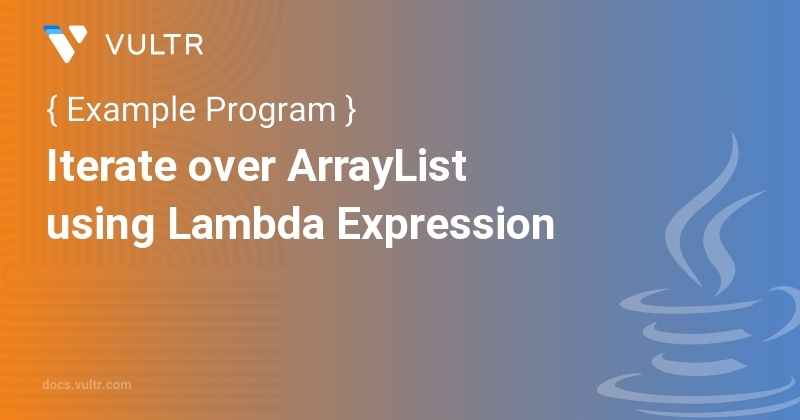 VULTR

{ Example Program }

Iterate over ArrayList using Lambda Expression

docs.vultr.com